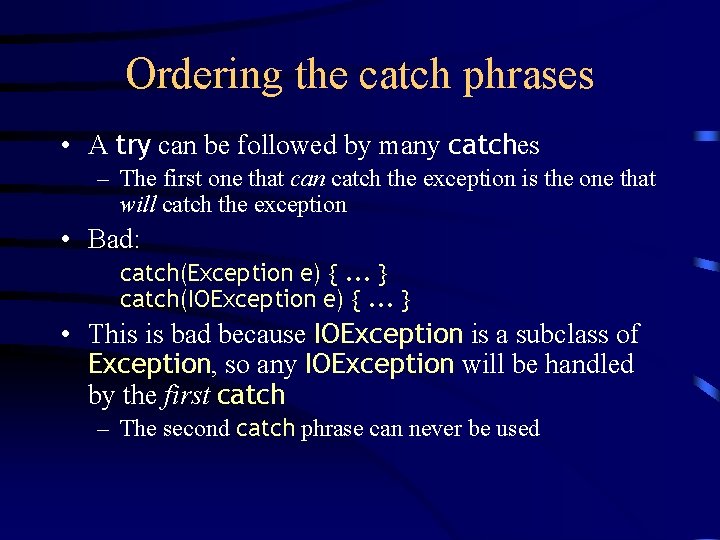 Ordering the catch phrases

• A try can be followed by many catches
  – The first one that can catch the exception is the one that will catch the exception

• Bad:
  catch(Exception e) { ... }
  catch(IOException e) { ... }

• This is bad because IOException is a subclass of Exception, so any IOException will be handled by the first catch
  – The second catch phrase can never be used